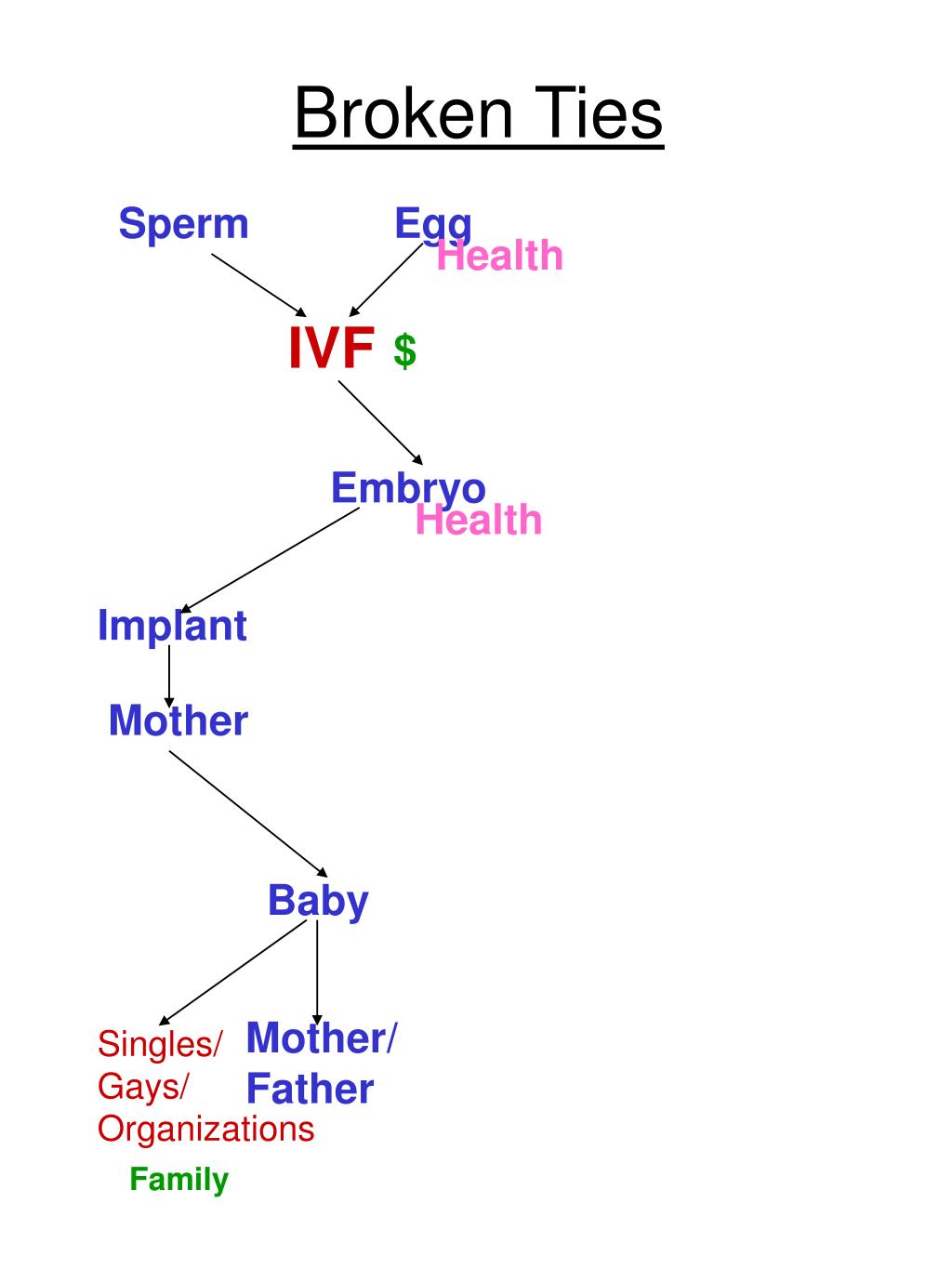 Broken Ties

Sperm

Egg

Health

IVF $

Embryo

Health

Implant

Mother

Baby

Singles/ Gays/ Organizations

Mother/ Father

Family